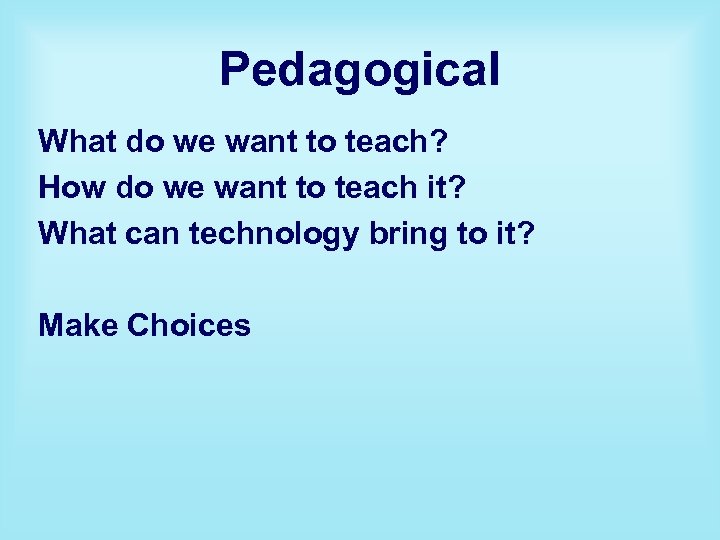 Pedagogical

What do we want to teach?
How do we want to teach it?
What can technology bring to it?

Make Choices